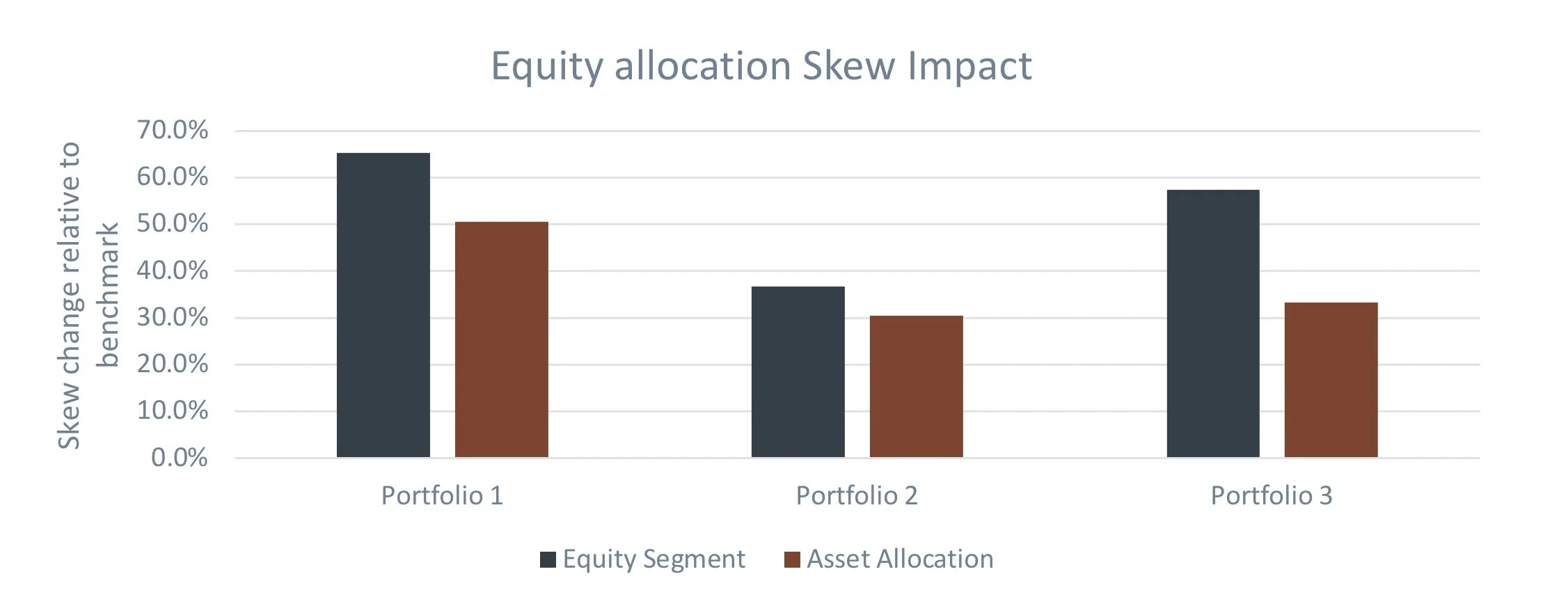 Equity allocation Skew Impact

Skew change relative to benchmark

70.0%
60.0%
50.0%
40.0%
30.0%
20.0%
10.0%
0.0%

Portfolio 1
Portfolio 2
Portfolio 3

Equity Segment
Asset Allocation